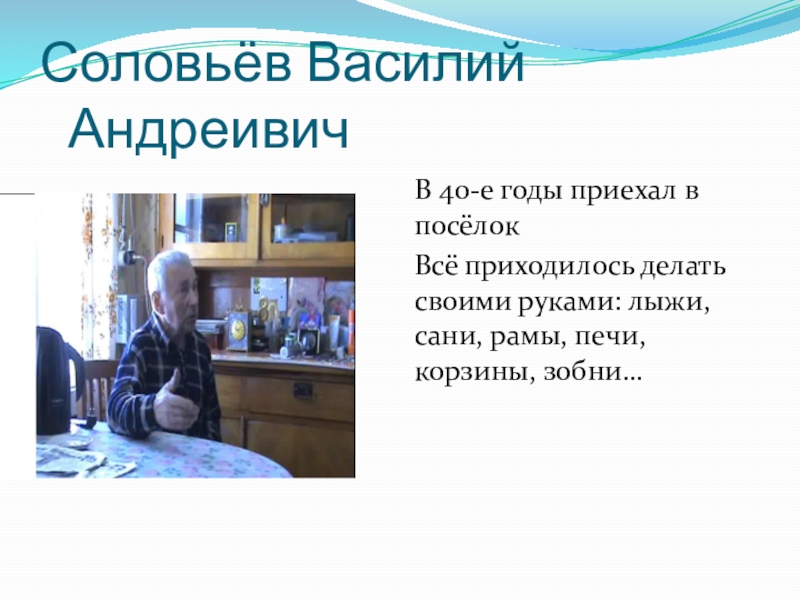 Соловьёв Василий Андреивич

В 40-е годы приехал в посёлок

Всё приходилось делать своими руками: лыжи, сани, рамы, печи, корзины, зобни…